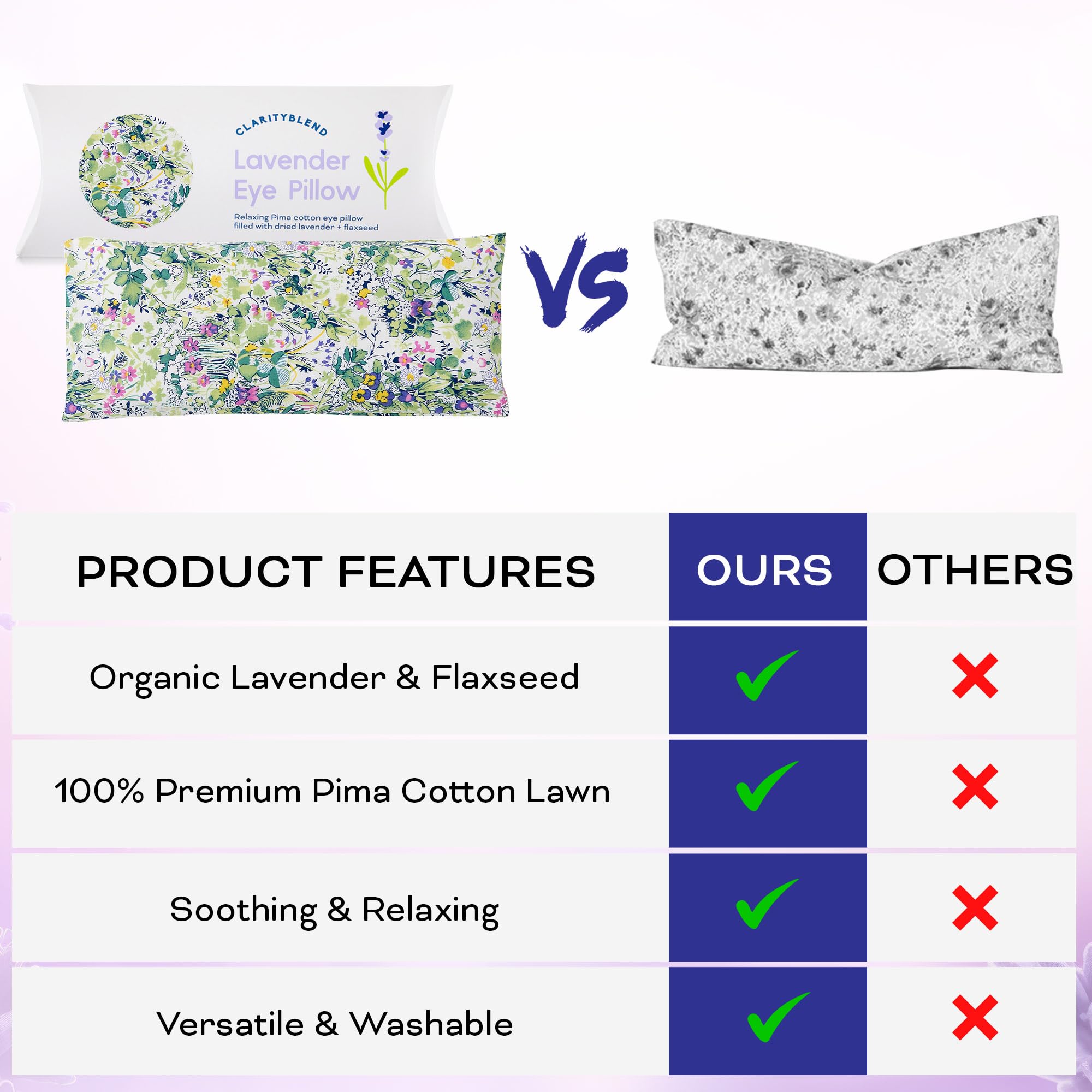 CLARITYBLEND

Lavender Eye Pillow

Relaxing Pima cotton eye pillow filled with dried lavender + flaxseed

VS

| PRODUCT FEATURES | OURS | OTHERS |
|---|---|---|
| Organic Lavender & Flaxseed | ✓ | ✗ |
| 100% Premium Pima Cotton Lawn | ✓ | ✗ |
| Soothing & Relaxing | ✓ | ✗ |
| Versatile & Washable | ✓ | ✗ |